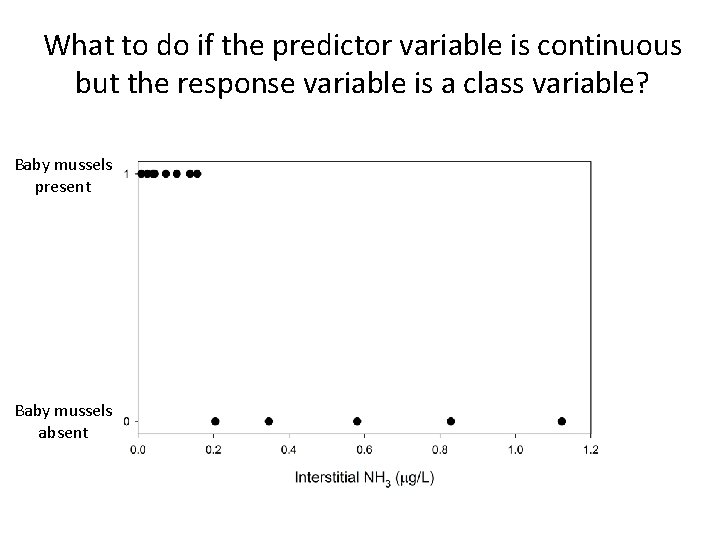 What to do if the predictor variable is continuous but the response variable is a class variable?

Baby mussels present

1

Baby mussels absent

0

0.0 0.2 0.4 0.6 0.8 1.0 1.2

Interstitial $NH_3$ ($\mu$g/L)